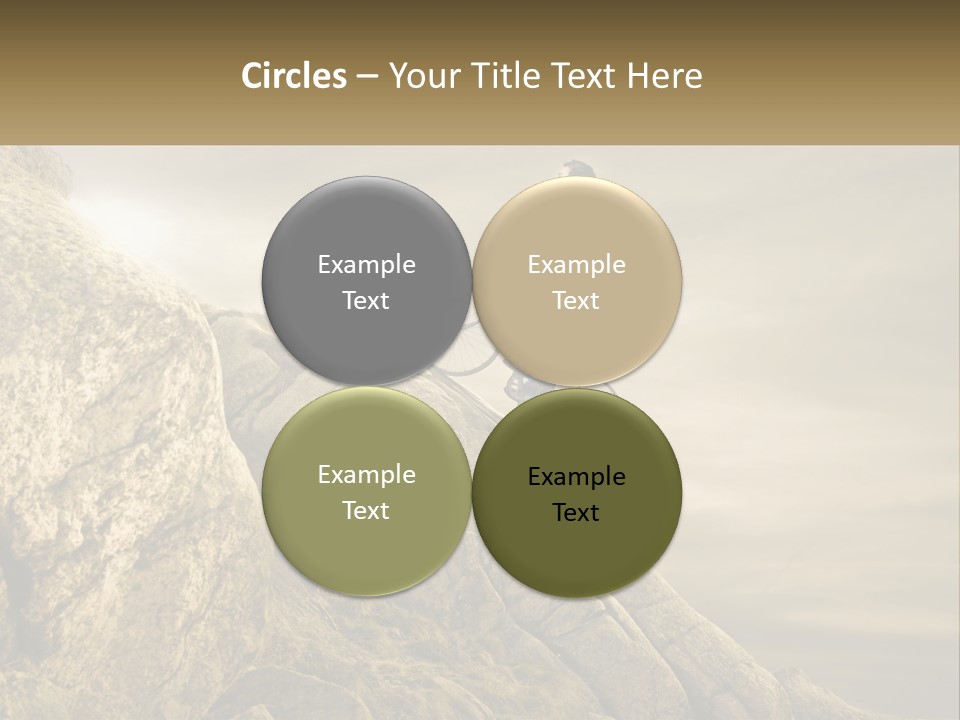 Circles – Your Title Text Here

Example Text

Example Text

Example Text

Example Text